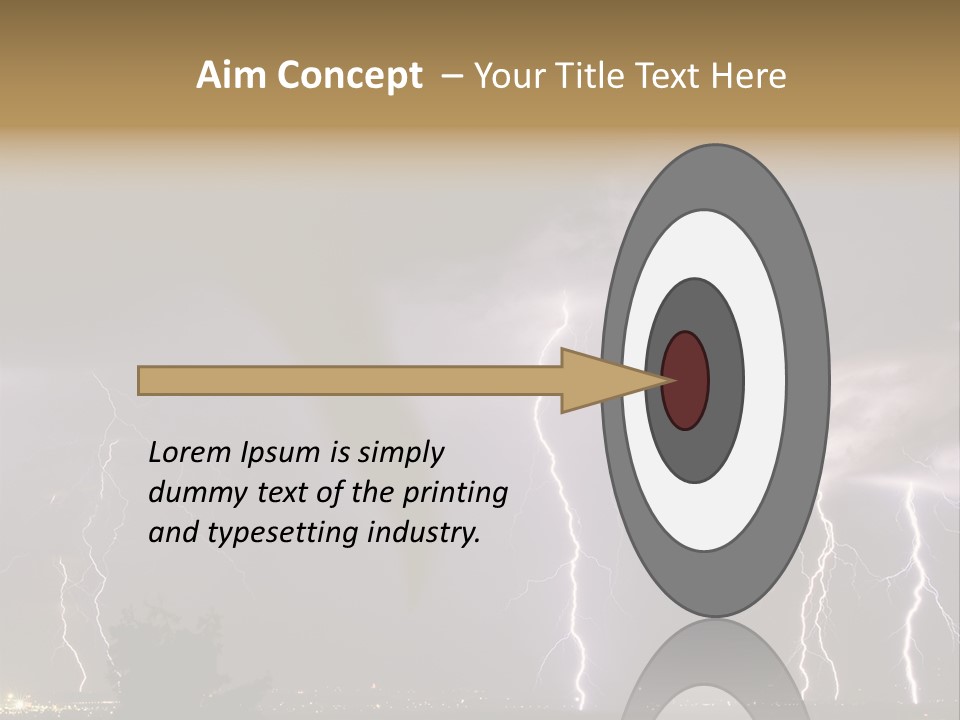 Aim Concept – Your Title Text Here

Lorem Ipsum is simply dummy text of the printing and typesetting industry.